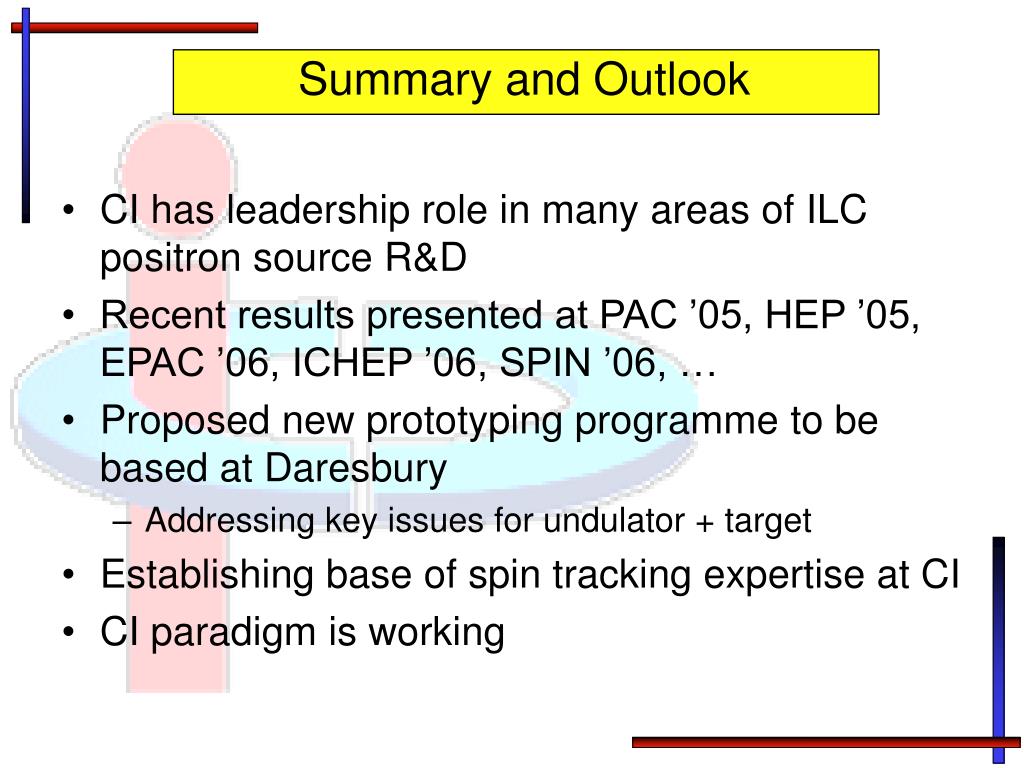 Summary and Outlook

• CI has leadership role in many areas of ILC positron source R&D
• Recent results presented at PAC ’05, HEP ’05, EPAC ’06, ICHEP ’06, SPIN ’06, …
• Proposed new prototyping programme to be based at Daresbury
– Addressing key issues for undulator + target
• Establishing base of spin tracking expertise at CI
• CI paradigm is working